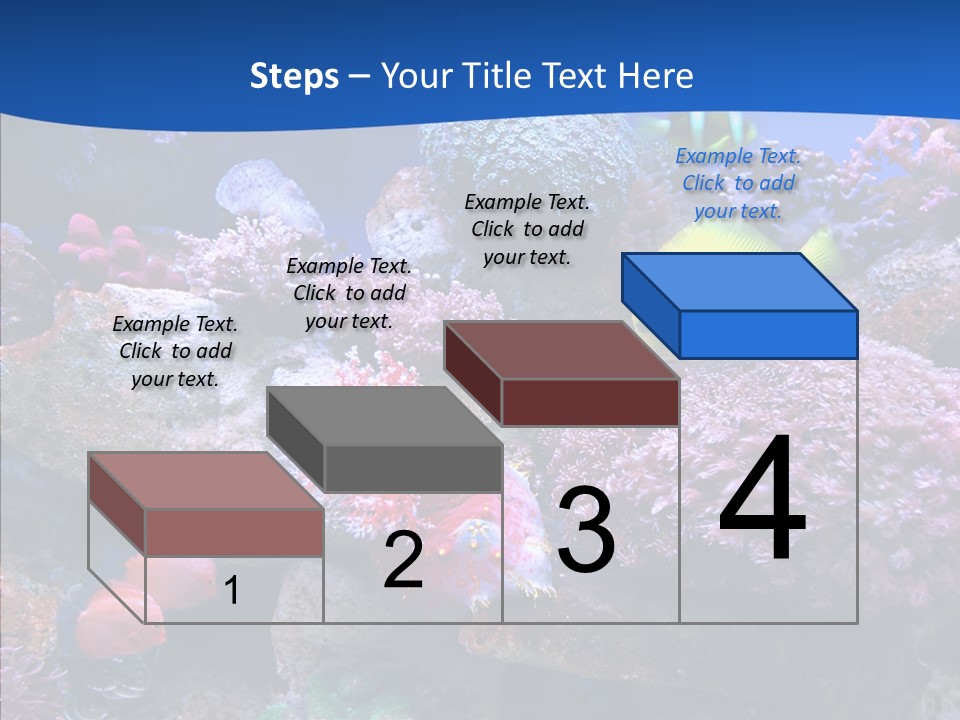 Steps – Your Title Text Here

Example Text. Click to add your text.

Example Text. Click to add your text.

Example Text. Click to add your text.

Example Text. Click to add your text.

1

2

3

4